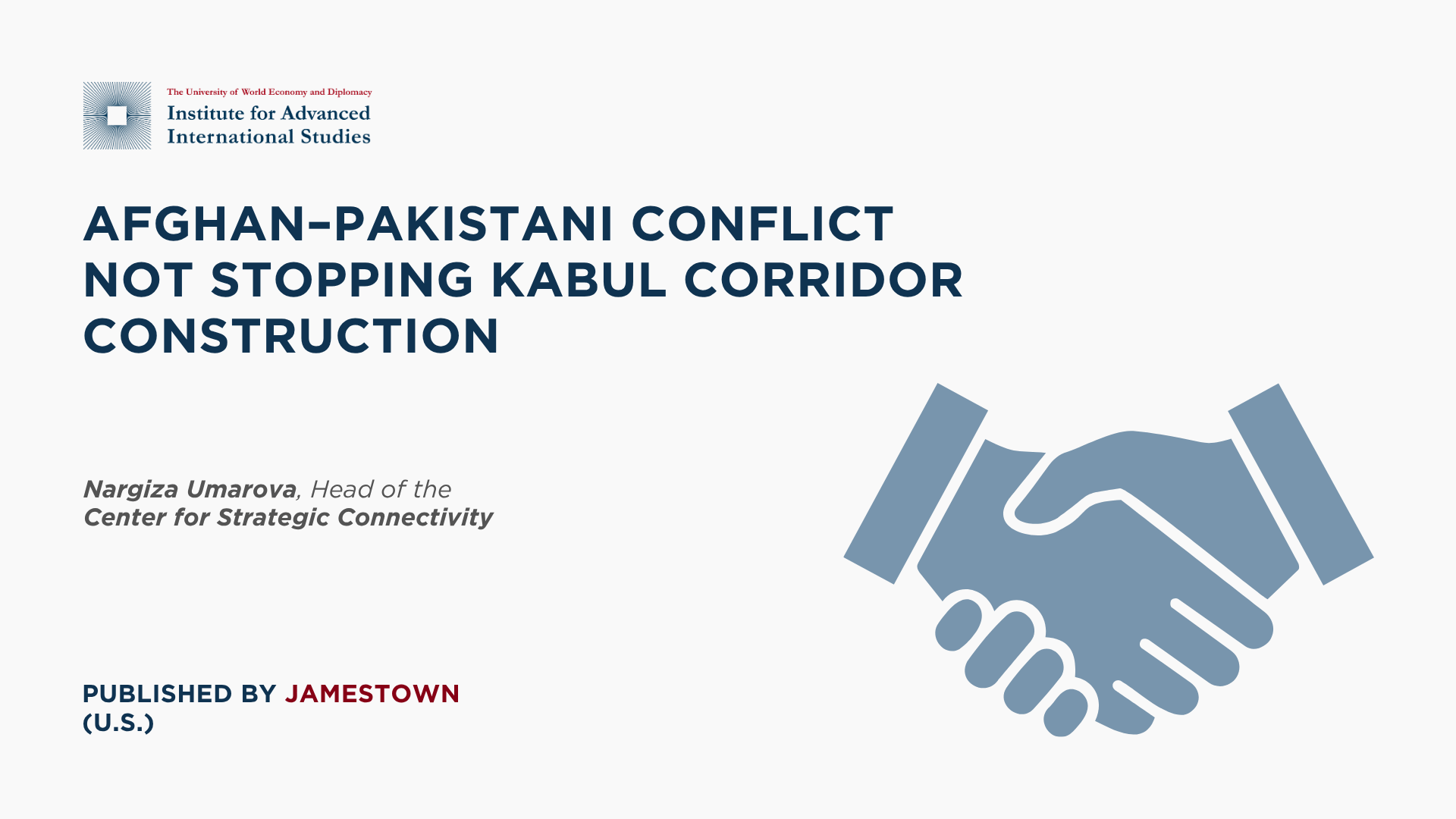 The University of World Economy and Diplomacy
Institute for Advanced International Studies

AFGHAN–PAKISTANI CONFLICT NOT STOPPING KABUL CORRIDOR CONSTRUCTION

Nargiza Umarova, Head of the Center for Strategic Connectivity

PUBLISHED BY JAMESTOWN (U.S.)